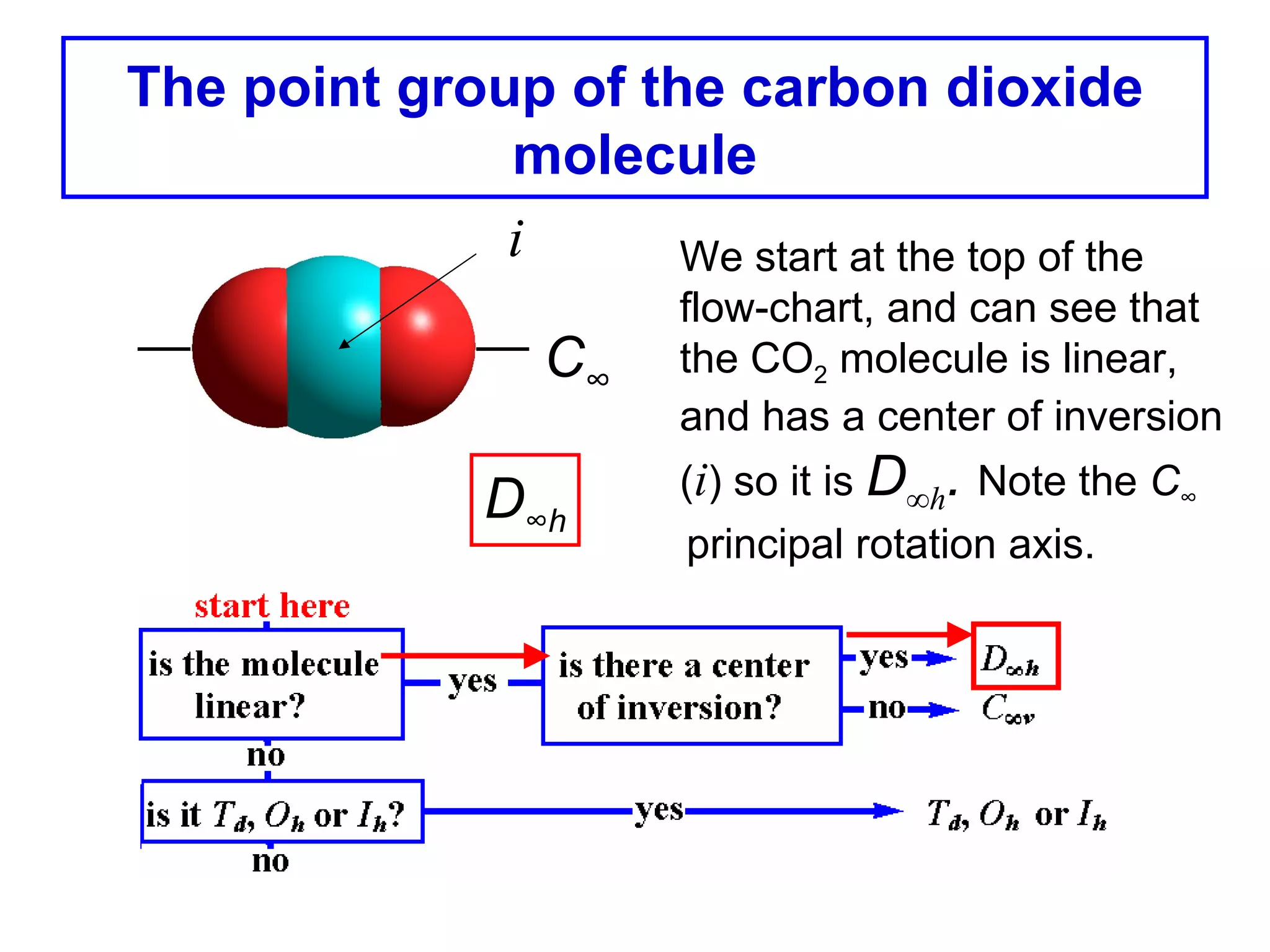 The point group of the carbon dioxide molecule

$i$

$C_\infty$

$D_{\infty h}$

We start at the top of the flow-chart, and can see that the $CO_2$ molecule is linear, and has a center of inversion ($i$) so it is $D_{\infty h}$. Note the $C_\infty$ principal rotation axis.

start here

is the molecule linear?

yes

is there a center of inversion?

yes

$D_{\infty h}$

no

$C_{\infty v}$

no

is it $T_d$, $O_h$ or $I_h$?

yes

$T_d$, $O_h$ or $I_h$

no